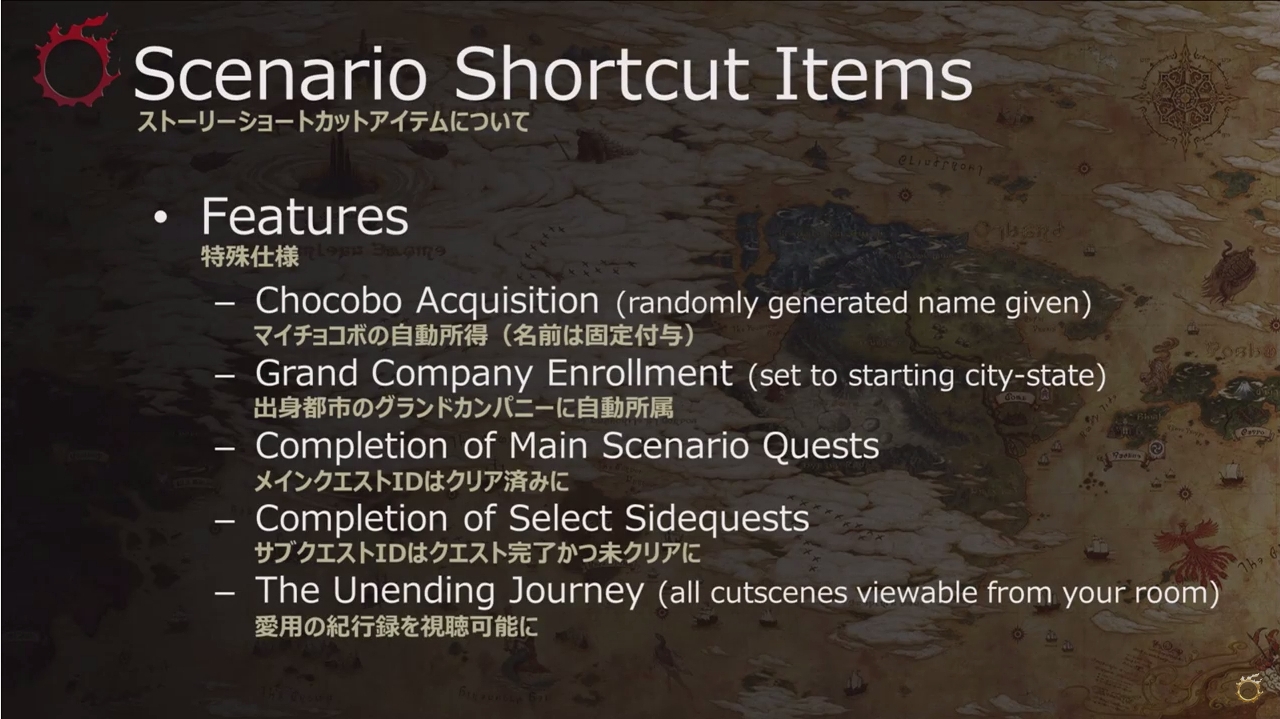 Scenario Shortcut Items
ストーリーショートカットアイテムについて

• Features
特殊仕様

– Chocobo Acquisition (randomly generated name given)
マイチョコボの自動所得（名前は固定付与）

– Grand Company Enrollment (set to starting city-state)
出身都市のグランドカンパニーに自動所属

– Completion of Main Scenario Quests
メインクエストIDはクリア済みに

– Completion of Select Sidequests
サブクエストIDはクエスト完了かつ未クリアに

– The Unending Journey (all cutscenes viewable from your room)
愛用の紀行録を視聴可能に